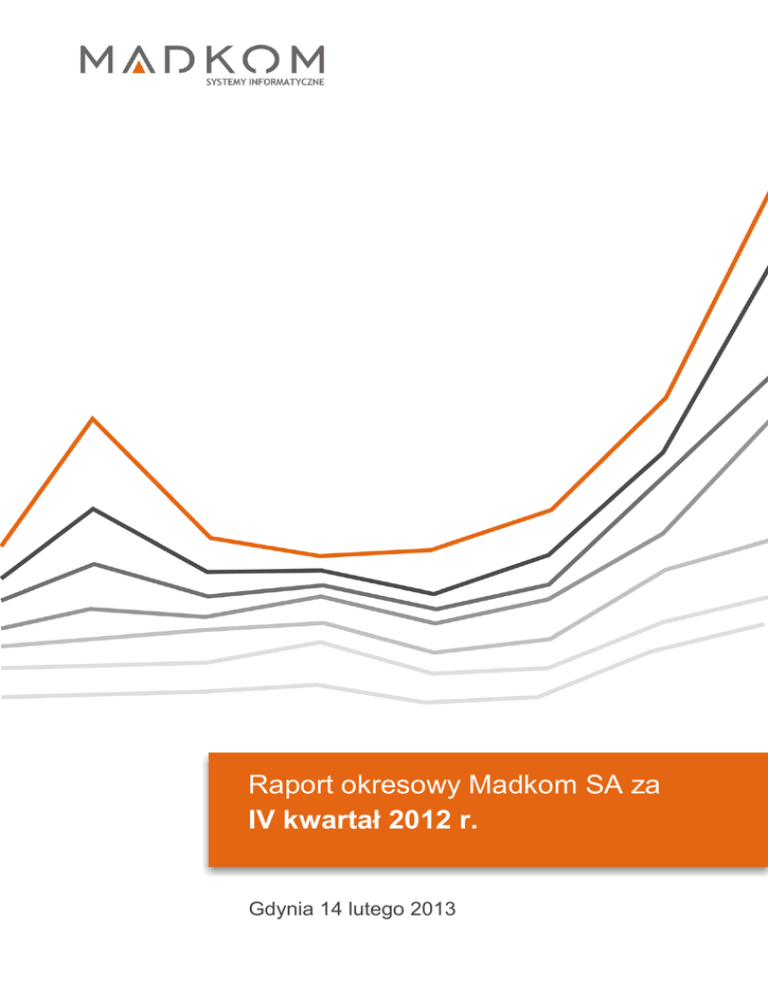 MADKOM
SYSTEMY INFORMATYCZNE

Raport okresowy Madkom SA za
IV kwartał 2012 r.

Gdynia 14 lutego 2013